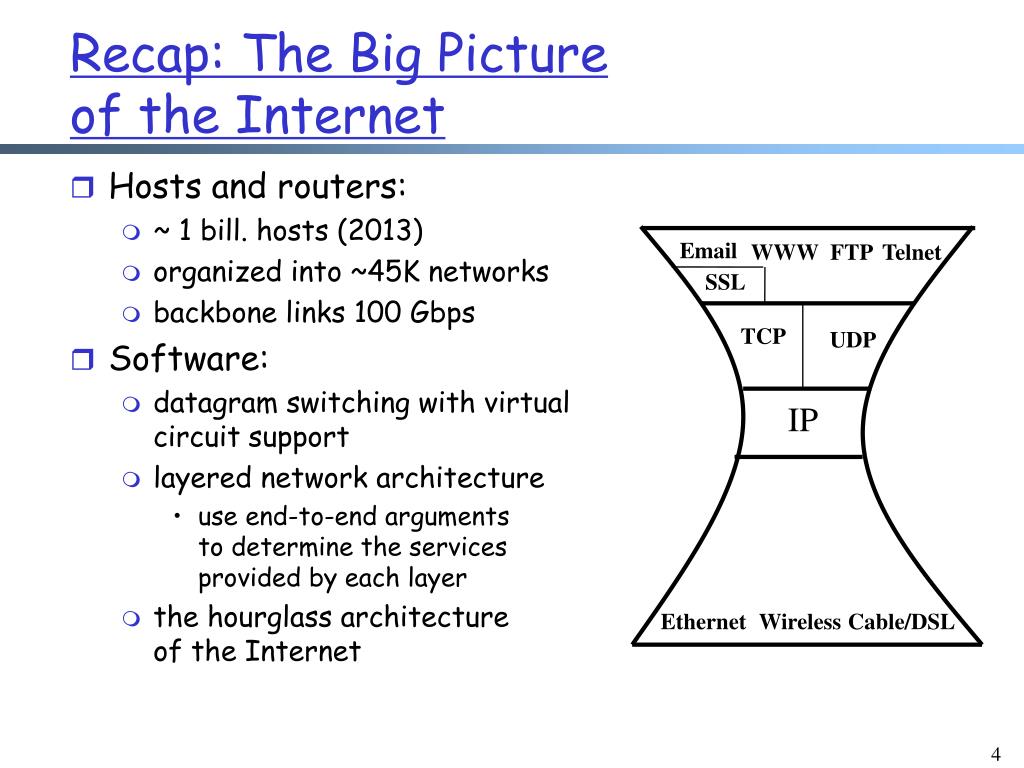 Recap: The Big Picture of the Internet

Hosts and routers:
~ 1 bill. hosts (2013)
organized into ~45K networks
backbone links 100 Gbps

Software:
datagram switching with virtual circuit support
layered network architecture
• use end-to-end arguments to determine the services provided by each layer
the hourglass architecture of the Internet

Email WWW FTP Telnet
SSL
TCP UDP
IP
Ethernet Wireless Cable/DSL

4